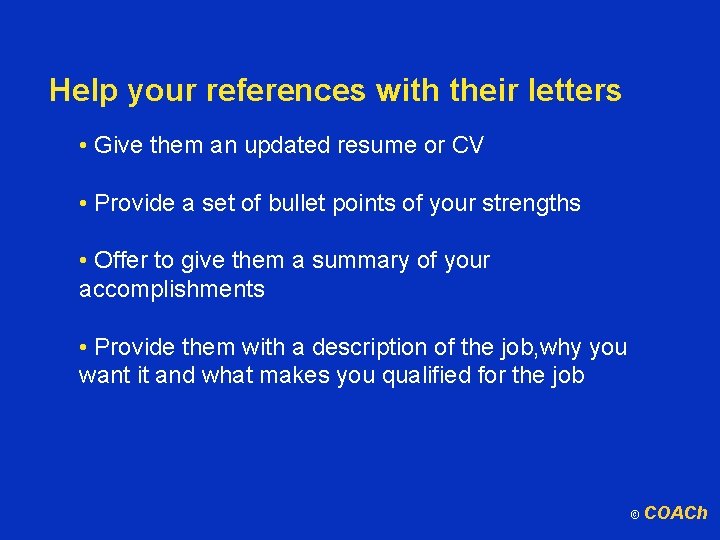 Help your references with their letters

• Give them an updated resume or CV

• Provide a set of bullet points of your strengths

• Offer to give them a summary of your accomplishments

• Provide them with a description of the job,why you want it and what makes you qualified for the job

© COACh